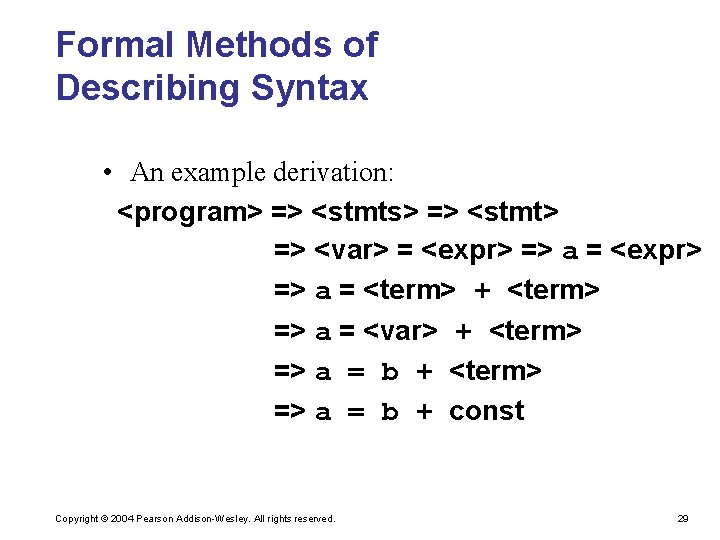 Formal Methods of Describing Syntax

• An example derivation:

<program> => <stmts> => <stmt>
=> <var> = <expr> => a = <expr>
=> a = <term> + <term>
=> a = <var> + <term>
=> a = b + <term>
=> a = b + const

Copyright © 2004 Pearson Addison-Wesley. All rights reserved.

29